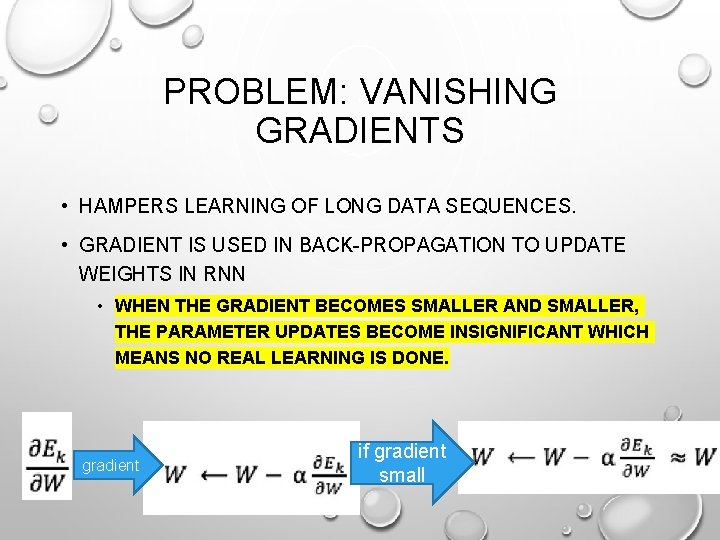 PROBLEM: VANISHING GRADIENTS

• HAMPERS LEARNING OF LONG DATA SEQUENCES.

• GRADIENT IS USED IN BACK-PROPAGATION TO UPDATE WEIGHTS IN RNN

• WHEN THE GRADIENT BECOMES SMALLER AND SMALLER, THE PARAMETER UPDATES BECOME INSIGNIFICANT WHICH MEANS NO REAL LEARNING IS DONE.

$\frac{\partial E_k}{\partial W}$ gradient $W \leftarrow W - \alpha \frac{\partial E_k}{\partial W}$ if gradient small $W \leftarrow W - \alpha \frac{\partial E_k}{\partial W} \approx W$